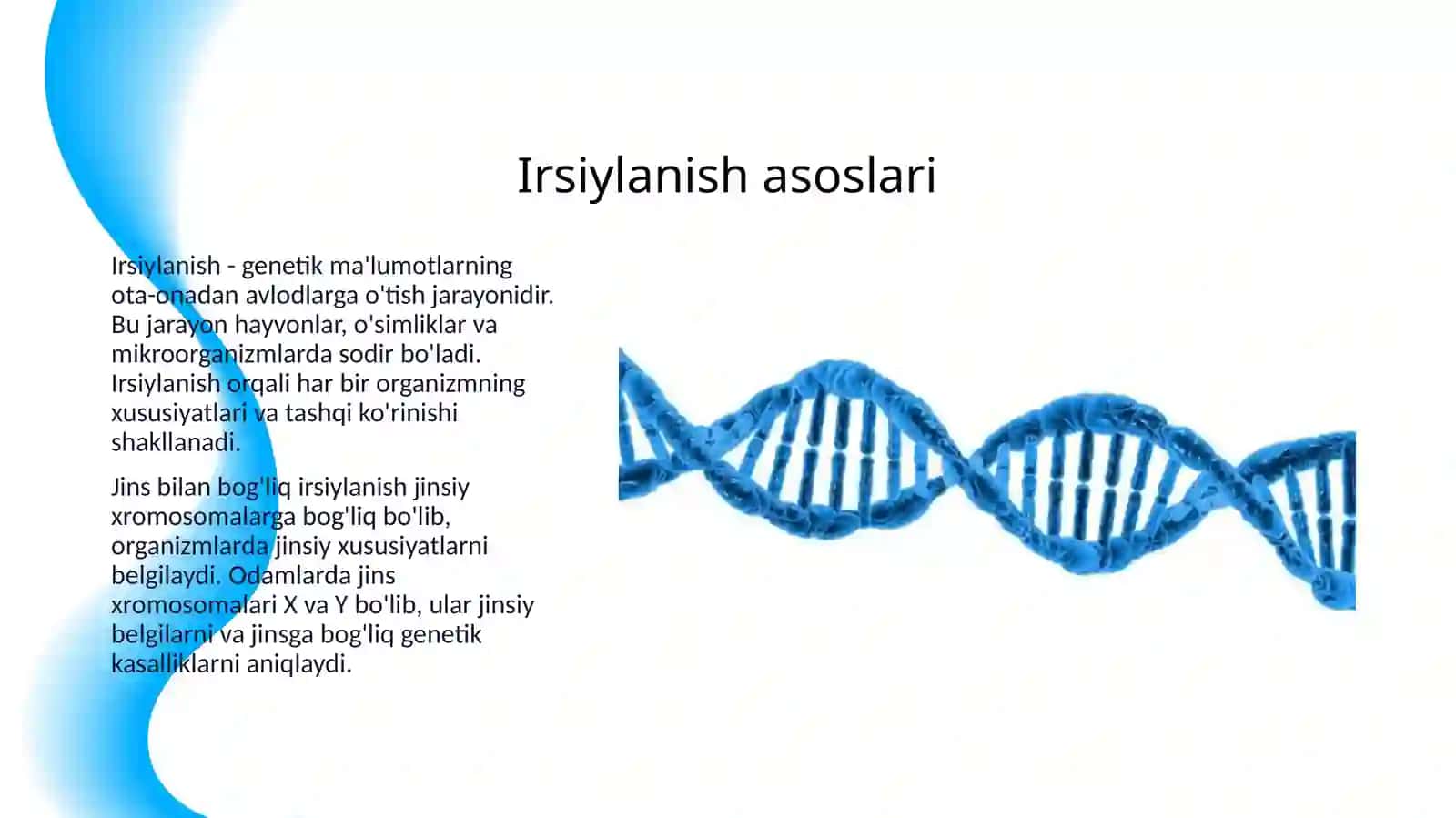 Irsiylanish asoslari

Irsiylanish - genetik ma'lumotlarning ota-onadan avlodlarga o'tish jarayonidir. Bu jarayon hayvonlar, o'simliklar va mikroorganizmlarda sodir bo'ladi. Irsiylanish orqali har bir organizmning xususiyatlari va tashqi ko'rinishi shakllanadi.

Jins bilan bog'liq irsiylanish jinsiy xromosomalarga bog'liq bo'lib, organizmlarda jinsiy xususiyatlarni belgilaydi. Odamlarda jins xromosomalari X va Y bo'lib, ular jinsiy belgilarni va jinsga bog'liq genetik kasalliklarni aniqlaydi.